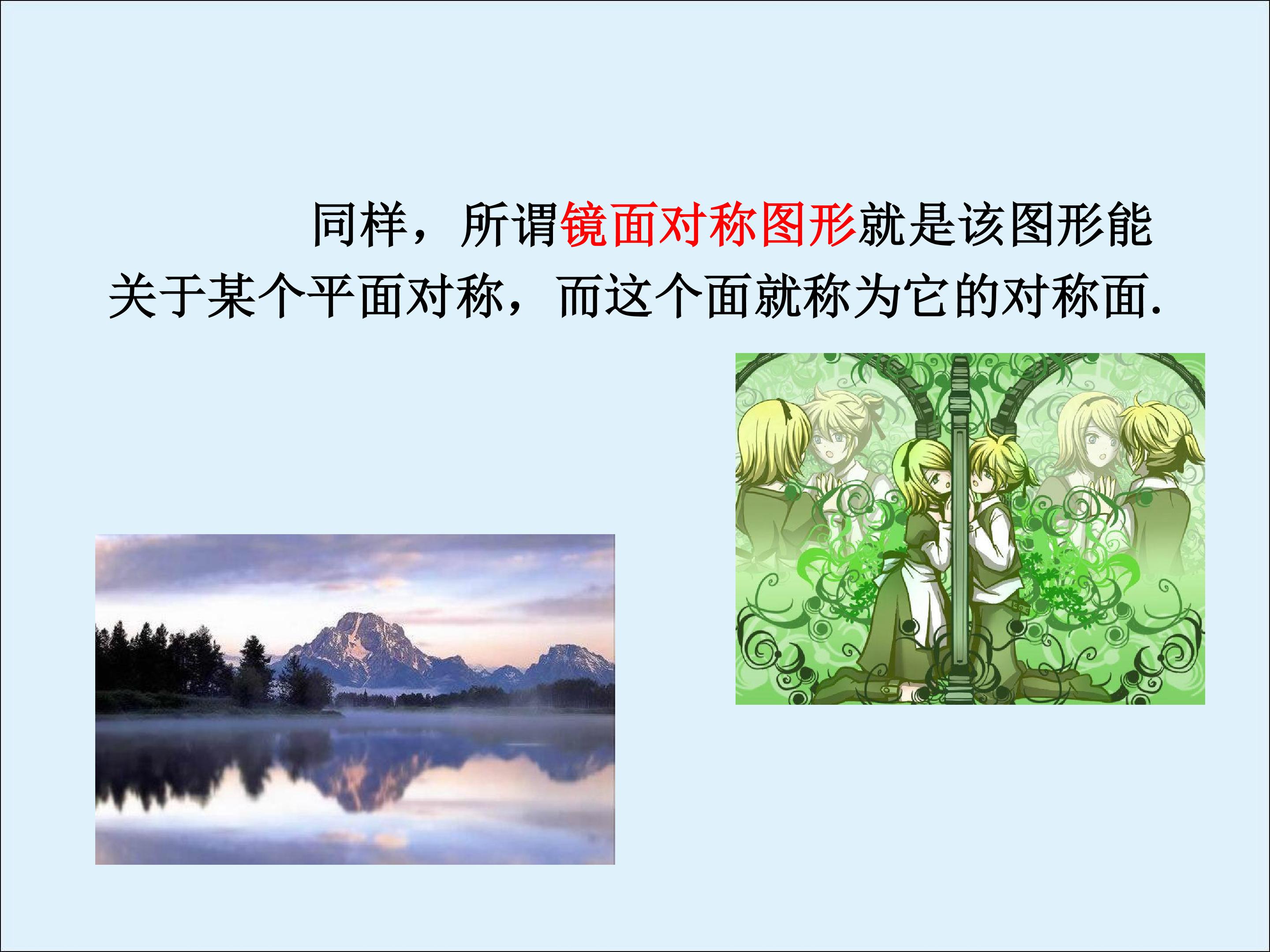 同样，所谓镜面对称图形就是该图形能关于某个平面对称，而这个面就称为它的对称面.